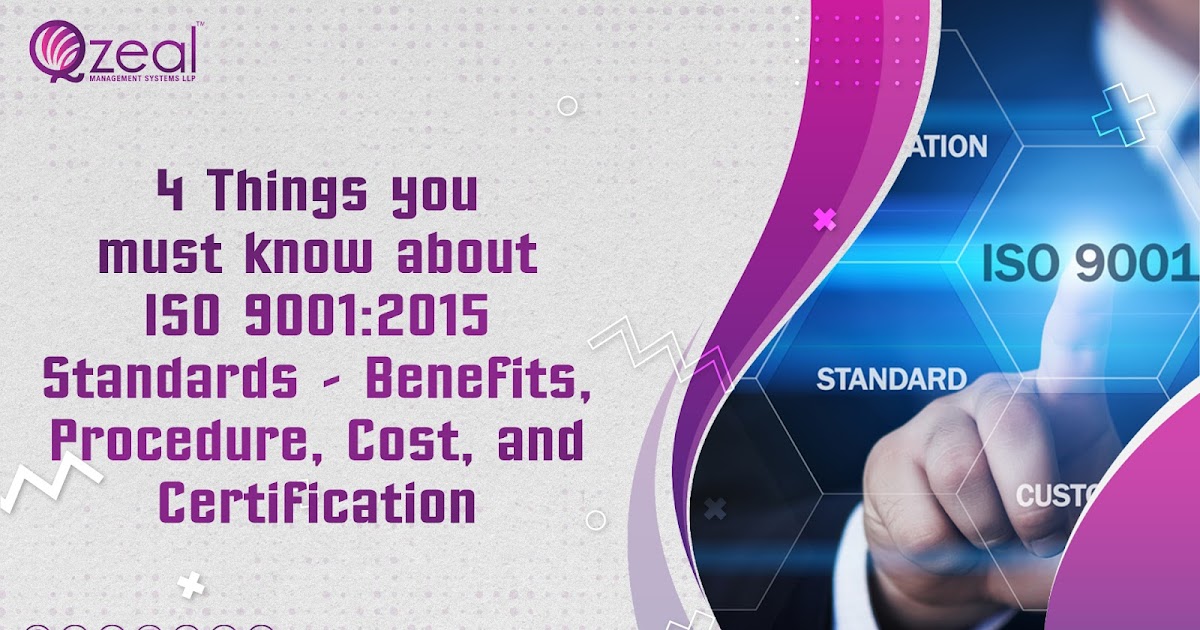 Qzeal™
MANAGEMENT SYSTEMS LLP

4 Things you must know about ISO 9001:2015 Standards - Benefits, Procedure, Cost, and Certification

ATION
ISO 9001
STANDARD
CUSTO